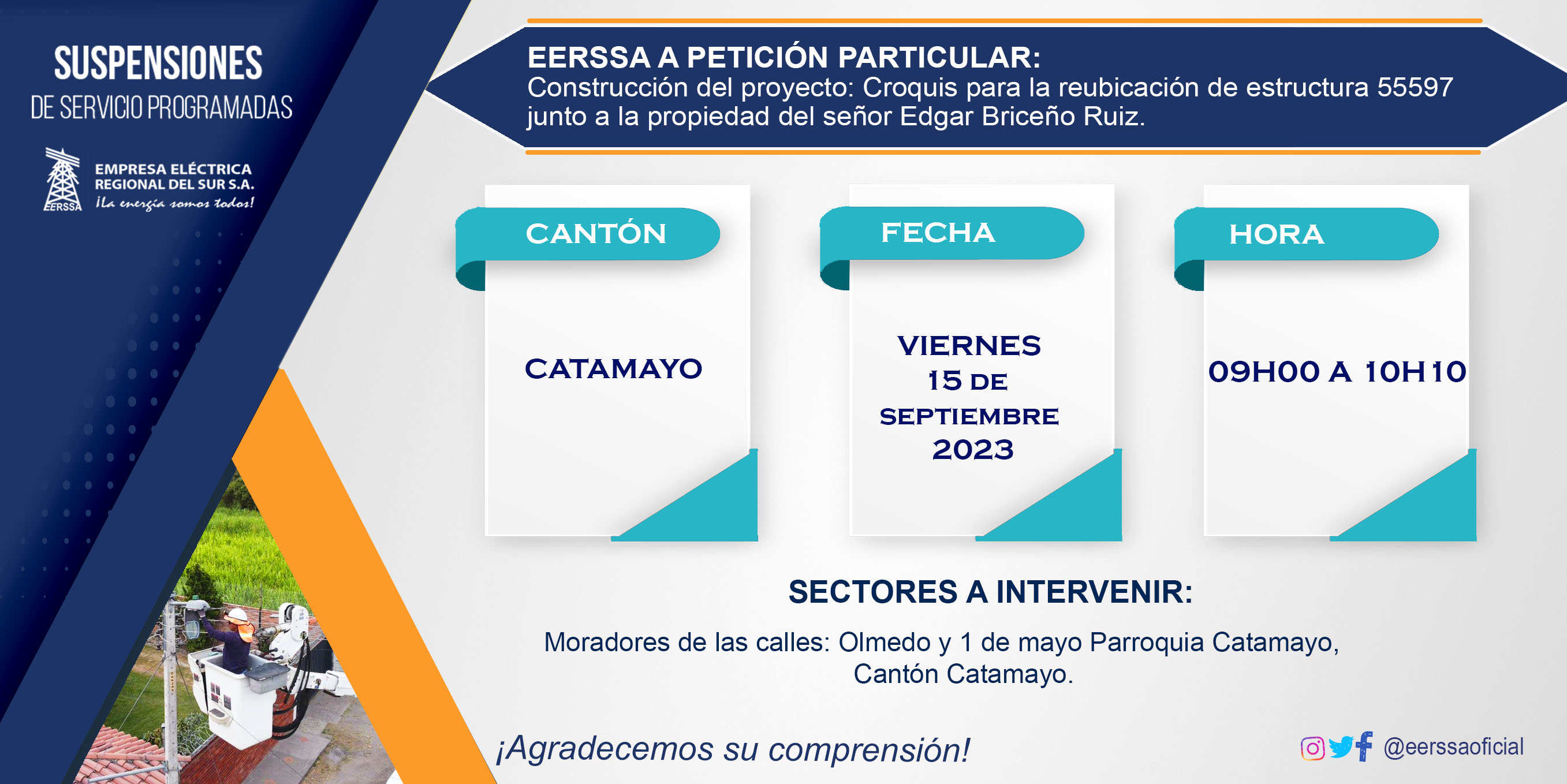 SUSPENSIONES
DE SERVICIO PROGRAMADAS

EERSSA
EMPRESA ELÉCTRICA
REGIONAL DEL SUR S.A.
¡La energía somos todos!

EERSSA A PETICIÓN PARTICULAR:
Construcción del proyecto: Croquis para la reubicación de estructura 55597 junto a la propiedad del señor Edgar Briceño Ruiz.

CANTÓN
CATAMAYO

FECHA
VIERNES 15 DE SEPTIEMBRE 2023

HORA
09H00 A 10H10

SECTORES A INTERVENIR:

Moradores de las calles: Olmedo y 1 de mayo Parroquia Catamayo, Cantón Catamayo.

¡Agradecemos su comprensión!

@eerssaoficial